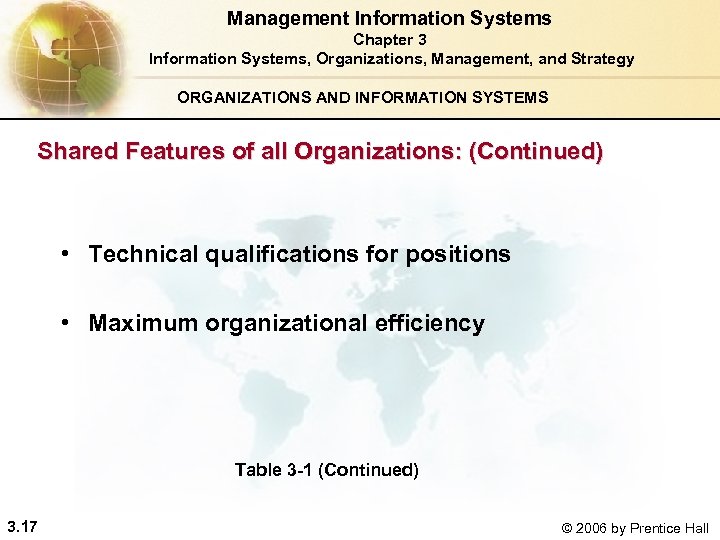 Management Information Systems
Chapter 3
Information Systems, Organizations, Management, and Strategy

ORGANIZATIONS AND INFORMATION SYSTEMS

Shared Features of all Organizations: (Continued)

• Technical qualifications for positions

• Maximum organizational efficiency

Table 3-1 (Continued)

3.17

© 2006 by Prentice Hall